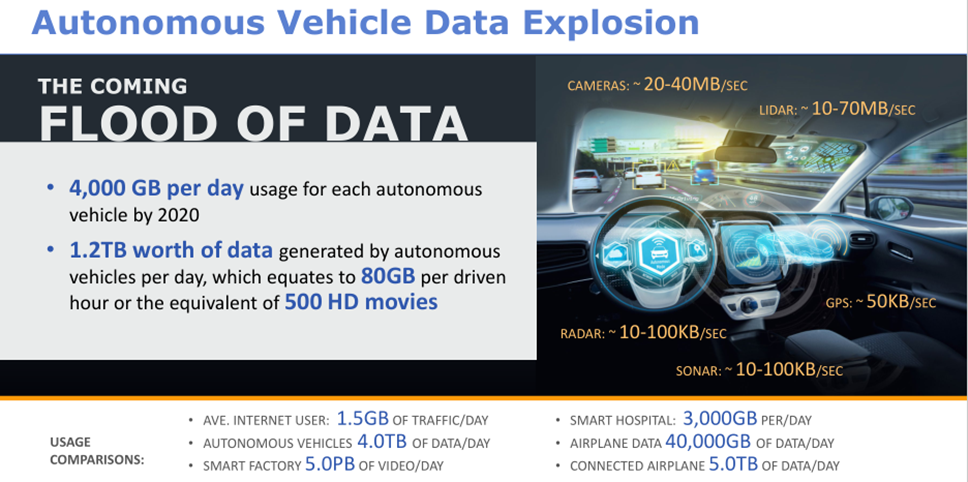 Autonomous Vehicle Data Explosion

THE COMING
FLOOD OF DATA

• 4,000 GB per day usage for each autonomous vehicle by 2020

• 1.2TB worth of data generated by autonomous vehicles per day, which equates to 80GB per driven hour or the equivalent of 500 HD movies

CAMERAS: ~ 20-40MB/SEC

LIDAR: ~ 10-70MB/SEC

GPS: ~ 50KB/SEC

RADAR: ~ 10-100KB/SEC

SONAR: ~ 10-100KB/SEC

USAGE COMPARISONS:

• AVE. INTERNET USER: 1.5GB OF TRAFFIC/DAY
• AUTONOMOUS VEHICLES 4.0TB OF DATA/DAY
• SMART FACTORY 5.0PB OF VIDEO/DAY

• SMART HOSPITAL: 3,000GB PER/DAY
• AIRPLANE DATA 40,000GB OF DATA/DAY
• CONNECTED AIRPLANE 5.0TB OF DATA/DAY